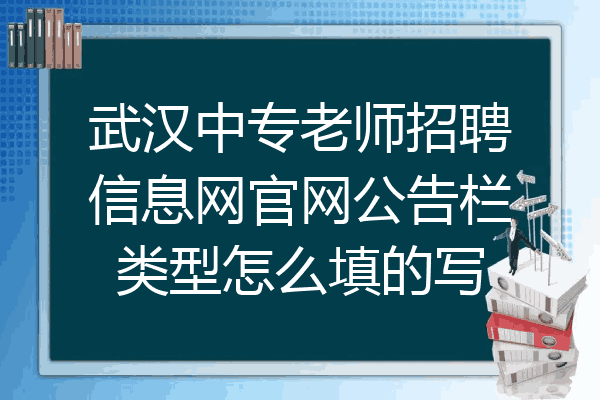 武汉中专老师招聘信息网官网公告栏类型怎么填的写